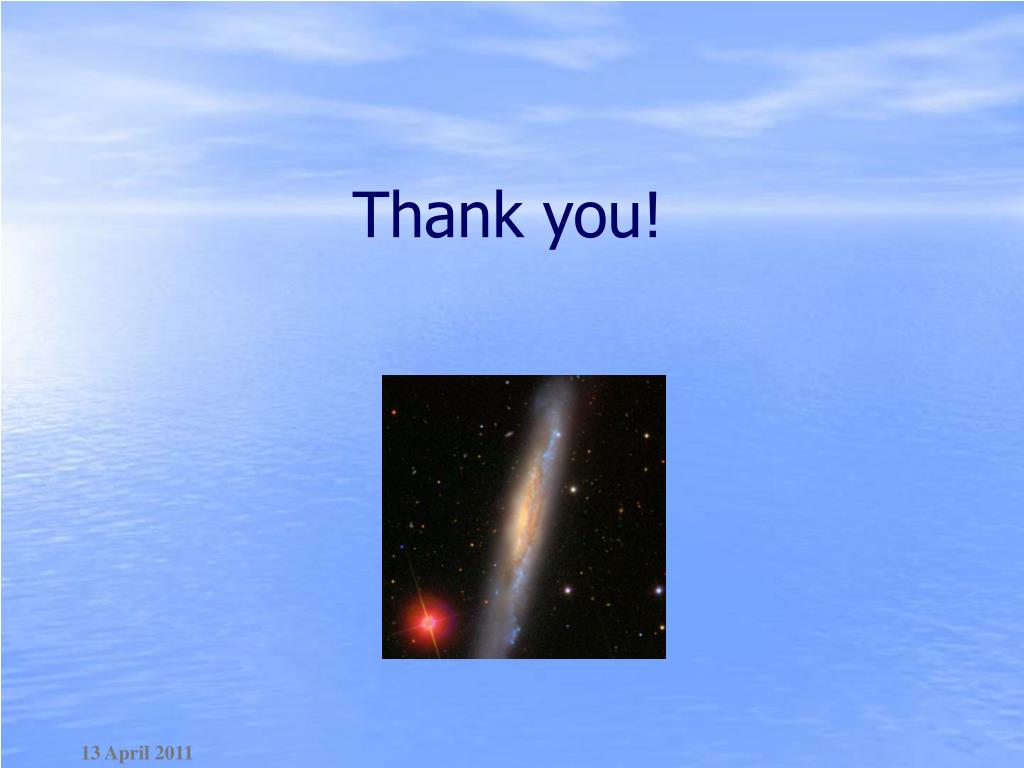 Thank you!

13 April 2011